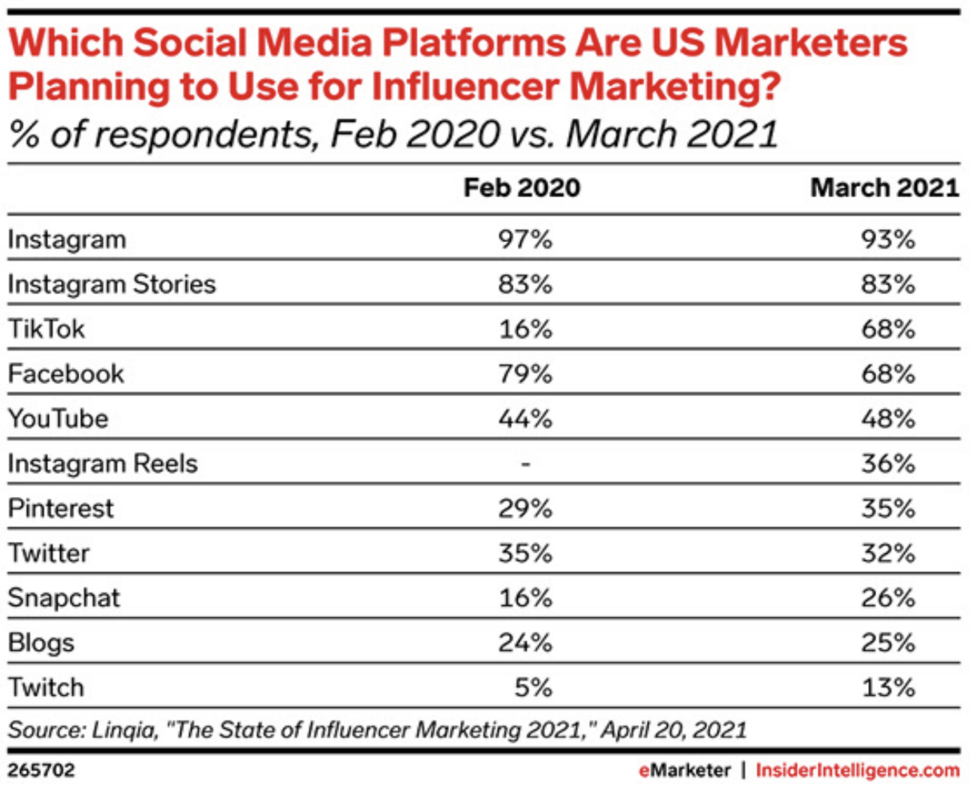 Which Social Media Platforms Are US Marketers Planning to Use for Influencer Marketing?
% of respondents, Feb 2020 vs. March 2021

| | Feb 2020 | March 2021 |
|---|---|---|
| Instagram | 97% | 93% |
| Instagram Stories | 83% | 83% |
| TikTok | 16% | 68% |
| Facebook | 79% | 68% |
| YouTube | 44% | 48% |
| Instagram Reels | - | 36% |
| Pinterest | 29% | 35% |
| Twitter | 35% | 32% |
| Snapchat | 16% | 26% |
| Blogs | 24% | 25% |
| Twitch | 5% | 13% |

Source: Linqia, "The State of Influencer Marketing 2021," April 20, 2021

265702

eMarketer | InsiderIntelligence.com